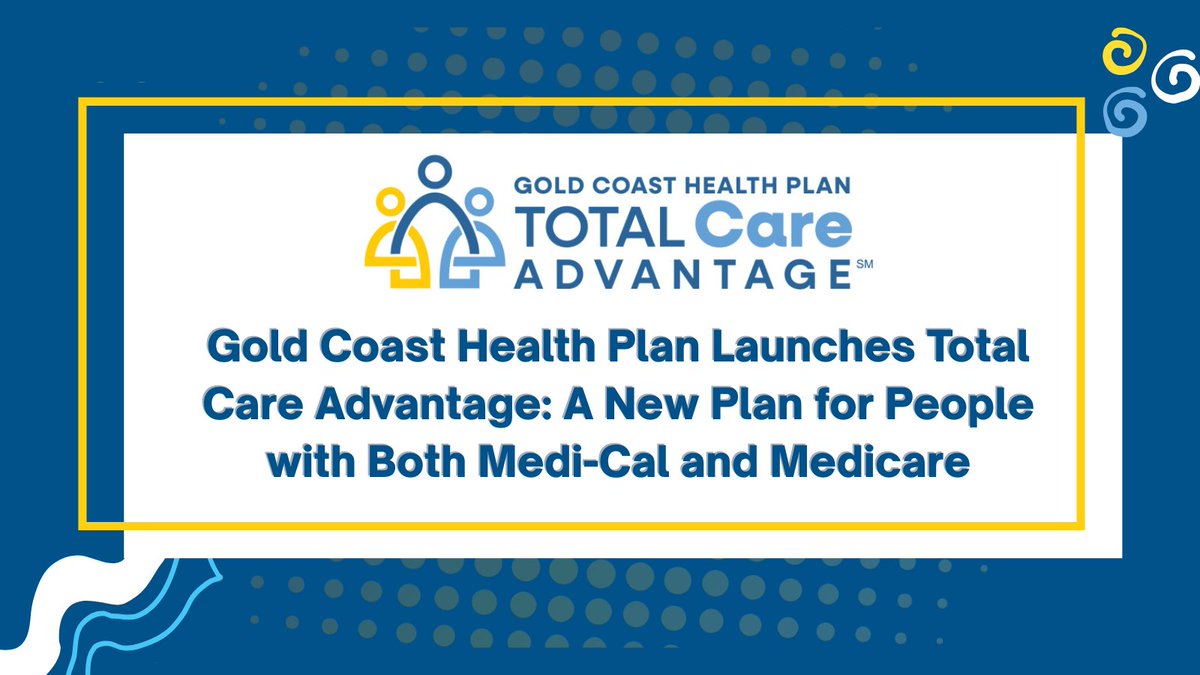 GOLD COAST HEALTH PLAN
TOTAL Care
ADVANTAGE℠

Gold Coast Health Plan Launches Total Care Advantage: A New Plan for People with Both Medi-Cal and Medicare